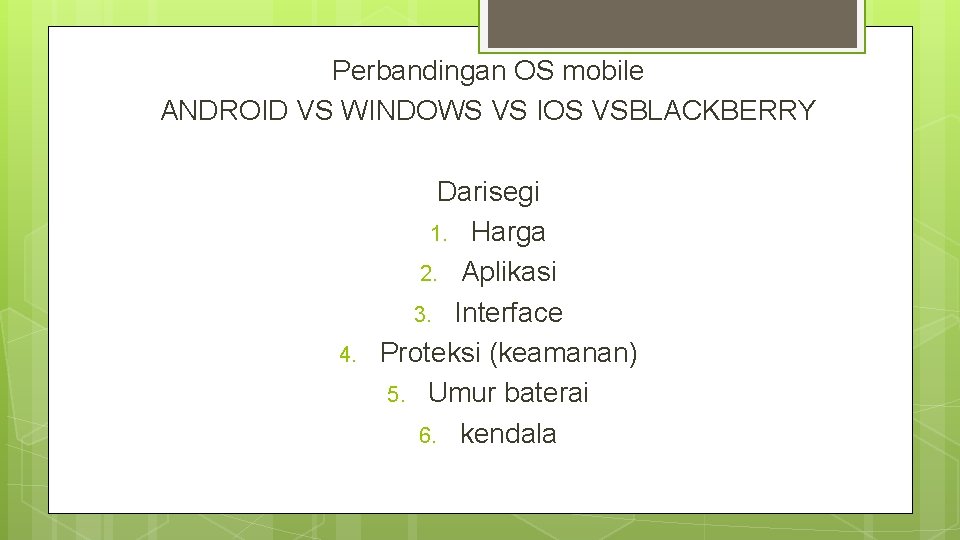 Perbandingan OS mobile
ANDROID VS WINDOWS VS IOS VSBLACKBERRY

Darisegi
1. Harga
2. Aplikasi
3. Interface
4. Proteksi (keamanan)
5. Umur baterai
6. kendala